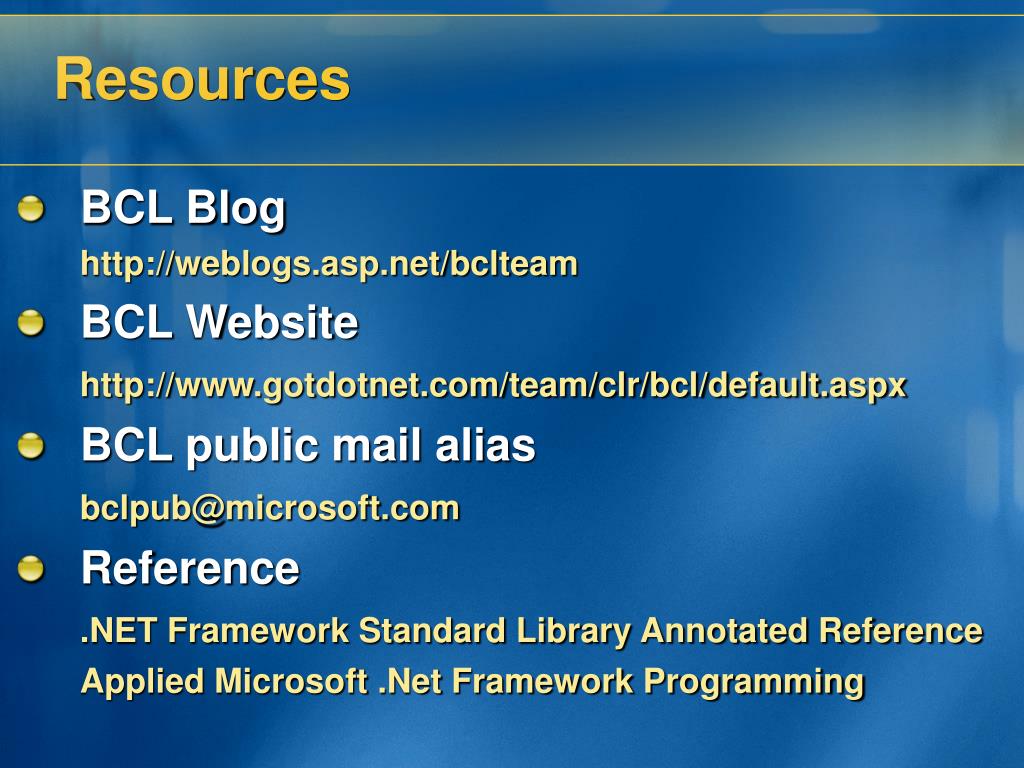 Resources

BCL Blog

http://weblogs.asp.net/bclteam

BCL Website

http://www.gotdotnet.com/team/clr/bcl/default.aspx

BCL public mail alias

bclpub@microsoft.com

Reference

.NET Framework Standard Library Annotated Reference

Applied Microsoft .Net Framework Programming